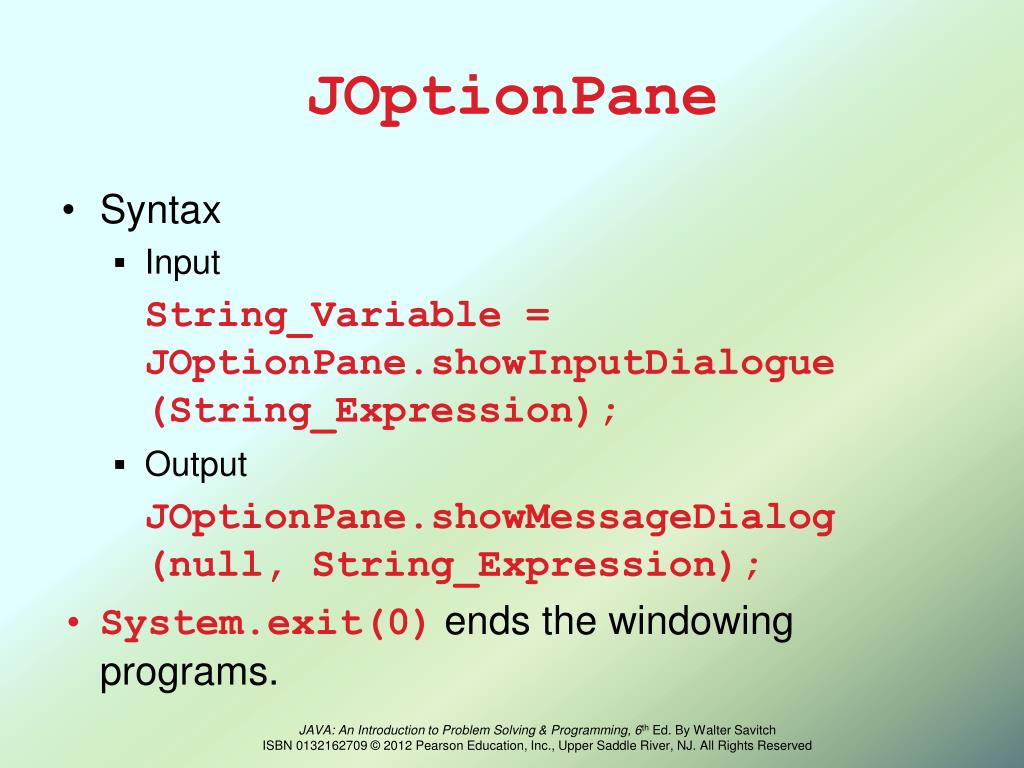 JOptionPane

• Syntax
  ▪ Input
  String_Variable = JOptionPane.showInputDialogue (String_Expression);
  ▪ Output
  JOptionPane.showMessageDialog (null, String_Expression);
• System.exit(0) ends the windowing programs.

JAVA: An Introduction to Problem Solving & Programming, 6th Ed. By Walter Savitch
ISBN 0132162709 © 2012 Pearson Education, Inc., Upper Saddle River, NJ. All Rights Reserved